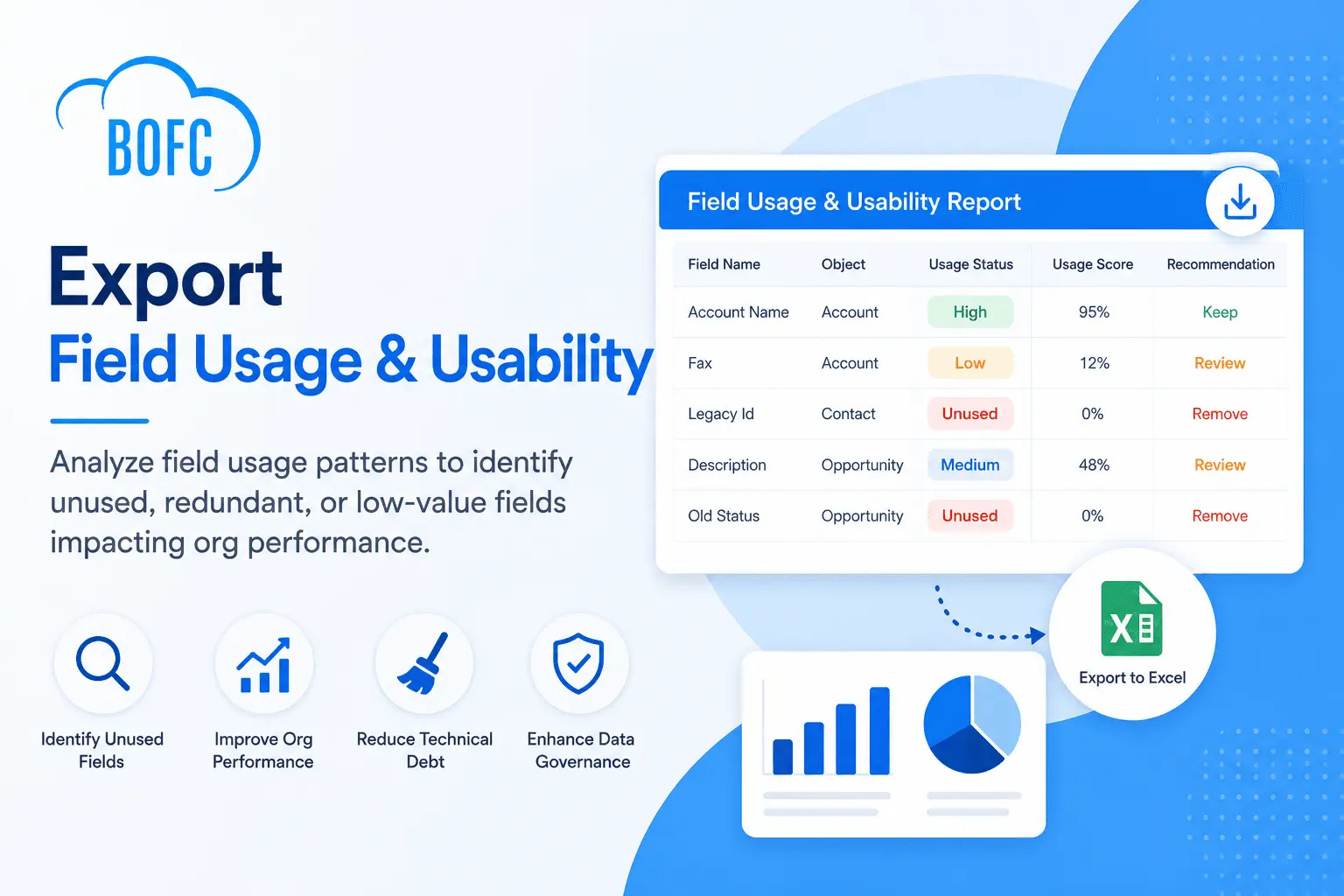 BOFC

Export
Field Usage & Usability

Analyze field usage patterns to identify unused, redundant, or low-value fields impacting org performance.

Identify Unused Fields

Improve Org Performance

Reduce Technical Debt

Enhance Data Governance

Field Usage & Usability Report

| Field Name | Object | Usage Status | Usage Score | Recommendation |
|---|---|---|---|---|
| Account Name | Account | High | 95% | Keep |
| Fax | Account | Low | 12% | Review |
| Legacy Id | Contact | Unused | 0% | Remove |
| Description | Opportunity | Medium | 48% | Review |
| Old Status | Opportunity | Unused | 0% | Remove |

X

Export to Excel